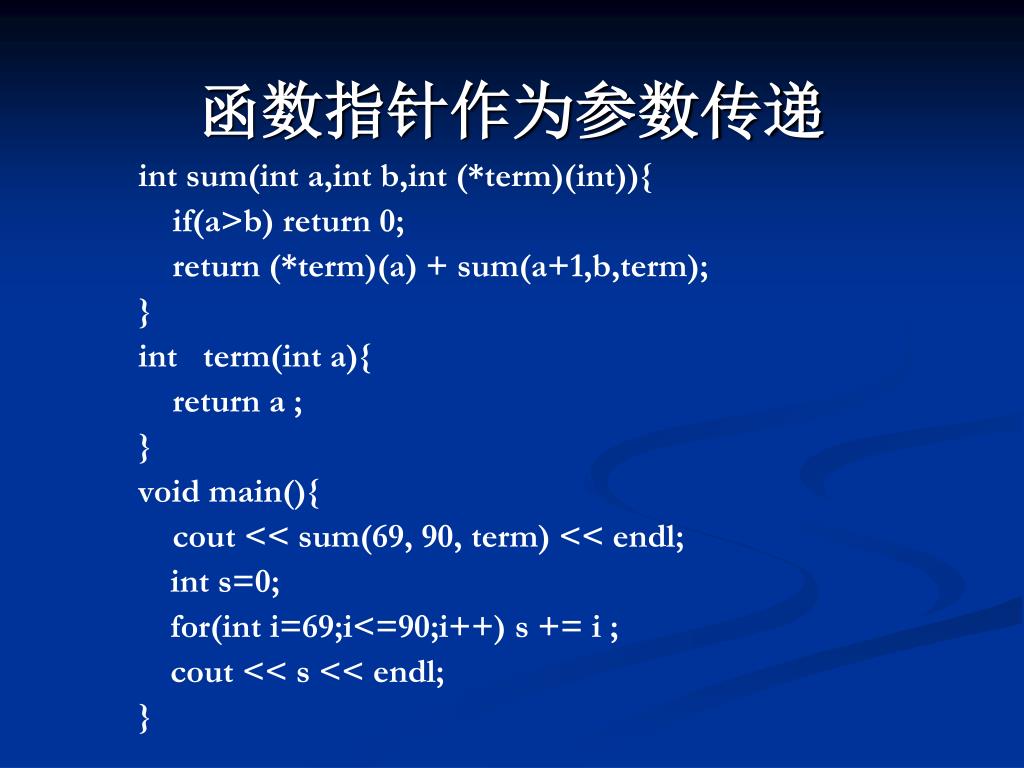 函数指针作为参数传递

int sum(int a,int b,int (*term)(int)){
if(a>b) return 0;
return (*term)(a) + sum(a+1,b,term);
}
int term(int a){
return a ;
}
void main(){
cout << sum(69, 90, term) << endl;
int s=0;
for(int i=69;i<=90;i++) s += i ;
cout << s << endl;
}